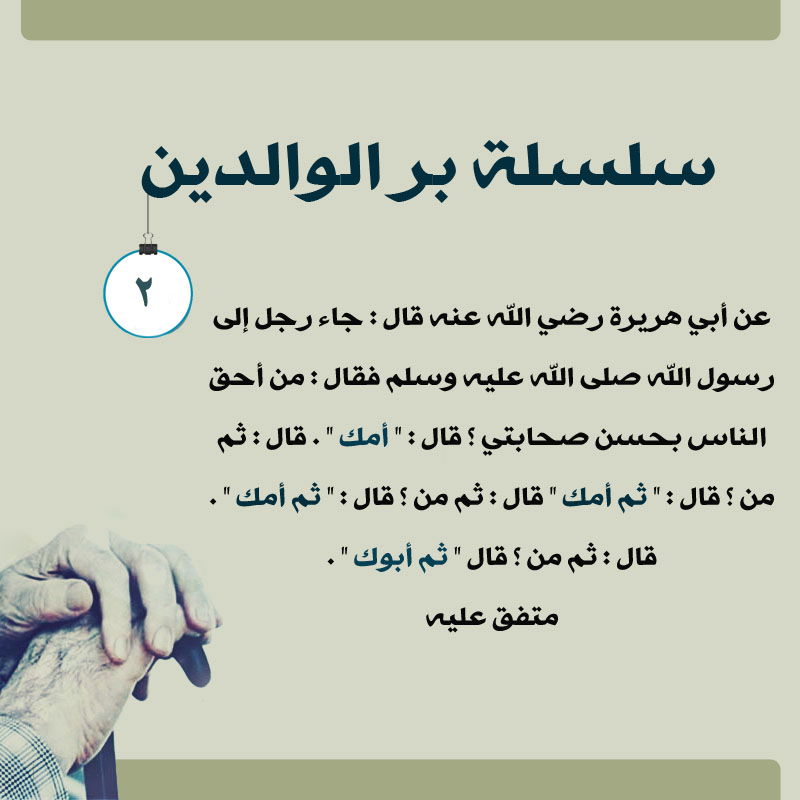 سلسلة بر الوالدين

٢

عن أبي هريرة رضي الله عنه قال : جاء رجل إلى رسول الله صلى الله عليه وسلم فقال : من أحق الناس بحسن صحابتي ؟ قال : " أمك " . قال : ثم من ؟ قال : " ثم أمك " قال : ثم من ؟ قال : " ثم أمك " . قال : ثم من ؟ قال " ثم أبوك " .

متفق عليه